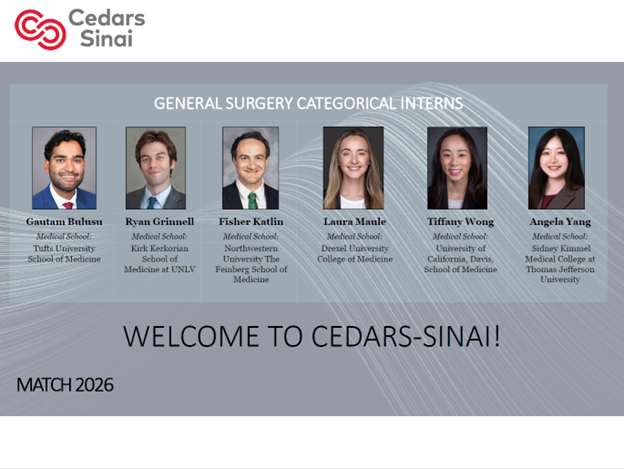 Cedars Sinai

GENERAL SURGERY CATEGORICAL INTERNS

Gautam Bulusu
Medical School:
Tufts University School of Medicine

Ryan Grinnell
Medical School:
Kirk Kerkorian School of Medicine at UNLV

Fisher Katlin
Medical School:
Northwestern University The Feinberg School of Medicine

Laura Maule
Medical School:
Drexel University College of Medicine

Tiffany Wong
Medical School:
University of California, Davis, School of Medicine

Angela Yang
Medical School:
Sidney Kimmel Medical College at Thomas Jefferson University

WELCOME TO CEDARS-SINAI!

MATCH 2026